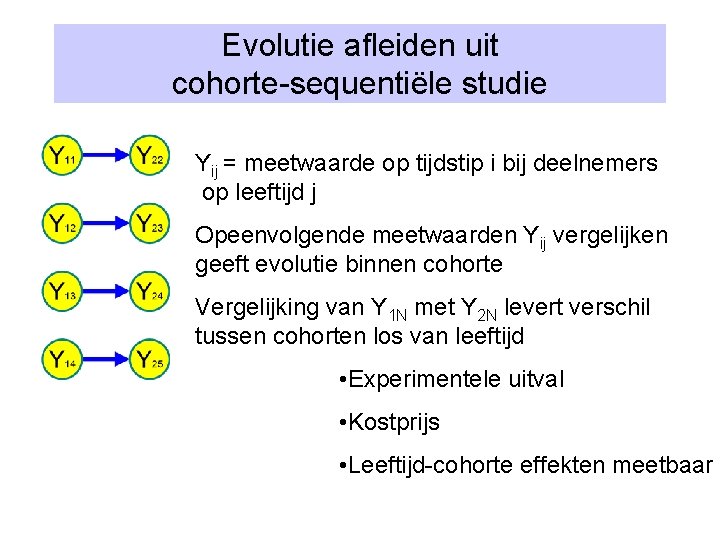 Evolutie afleiden uit cohorte-sequentiële studie

$Y_{11}$ $Y_{22}$

$Y_{12}$ $Y_{23}$

$Y_{13}$ $Y_{24}$

$Y_{14}$ $Y_{25}$

$Y_{ij}$ = meetwaarde op tijdstip i bij deelnemers op leeftijd j

Opeenvolgende meetwaarden $Y_{ij}$ vergelijken geeft evolutie binnen cohorte

Vergelijking van $Y_{1N}$ met $Y_{2N}$ levert verschil tussen cohorten los van leeftijd

•Experimentele uitval

•Kostprijs

•Leeftijd-cohorte effekten meetbaar